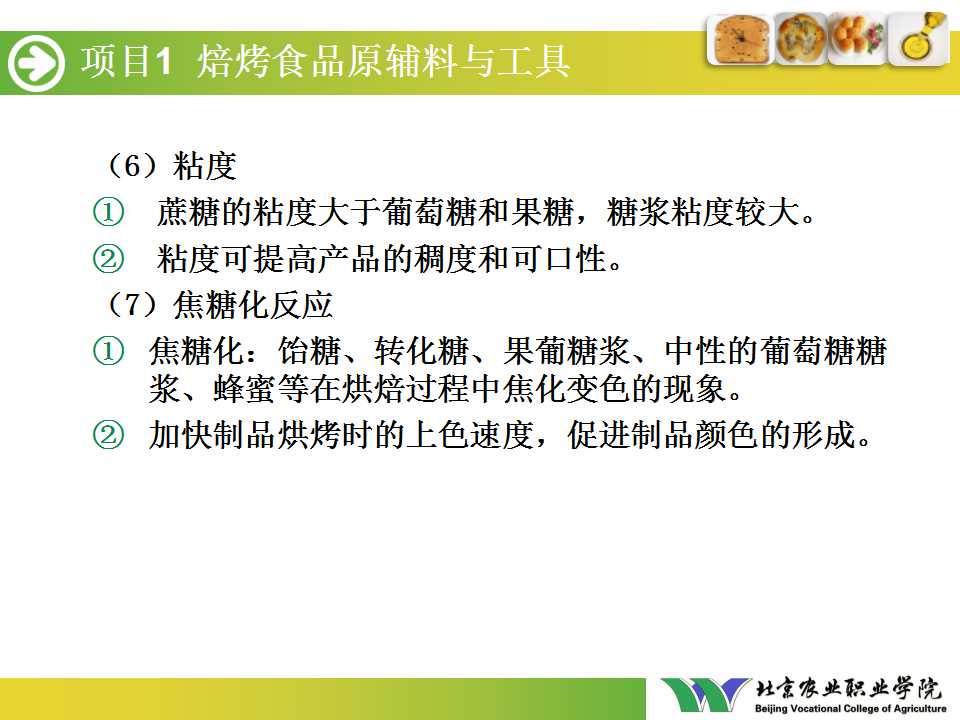 项目1 焙烤食品原辅料与工具

（6）粘度

① 蔗糖的粘度大于葡萄糖和果糖，糖浆粘度较大。

② 粘度可提高产品的稠度和可口性。

（7）焦糖化反应

① 焦糖化：饴糖、转化糖、果葡糖浆、中性的葡萄糖糖浆、蜂蜜等在烘焙过程中焦化变色的现象。

② 加快制品烘烤时的上色速度，促进制品颜色的形成。

北京农业职业学院
Beijing Vocational College of Agriculture